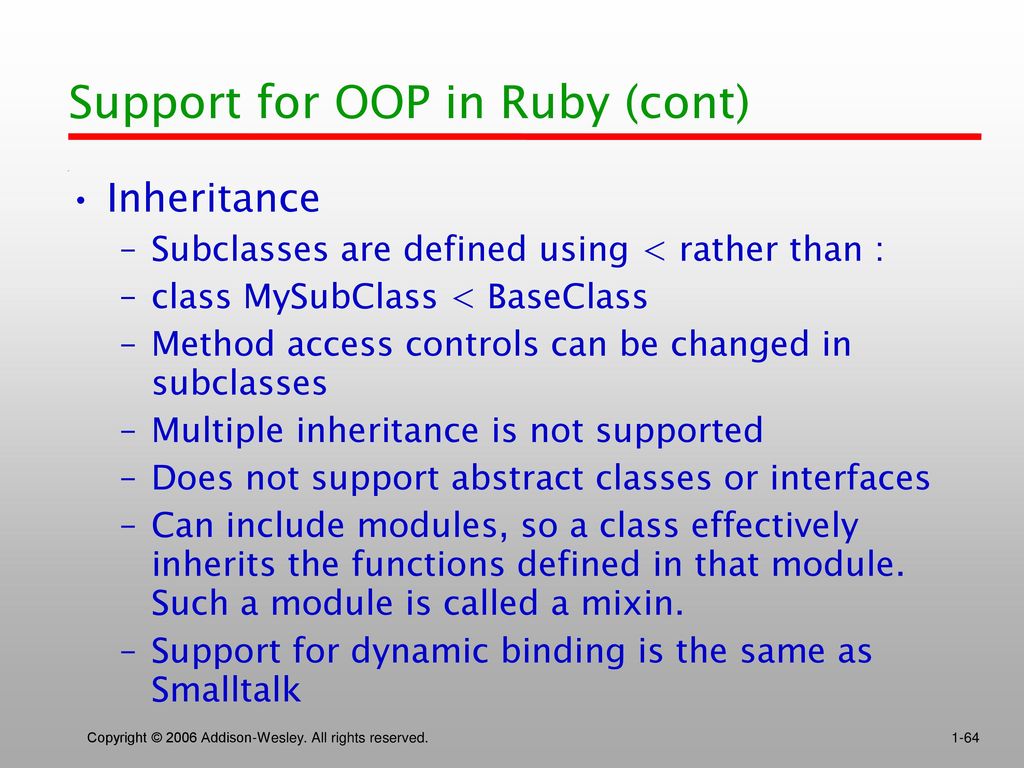 Support for OOP in Ruby (cont)

• Inheritance
– Subclasses are defined using < rather than :
– class MySubClass < BaseClass
– Method access controls can be changed in subclasses
– Multiple inheritance is not supported
– Does not support abstract classes or interfaces
– Can include modules, so a class effectively inherits the functions defined in that module. Such a module is called a mixin.
– Support for dynamic binding is the same as Smalltalk

Copyright © 2006 Addison-Wesley. All rights reserved.

1-64